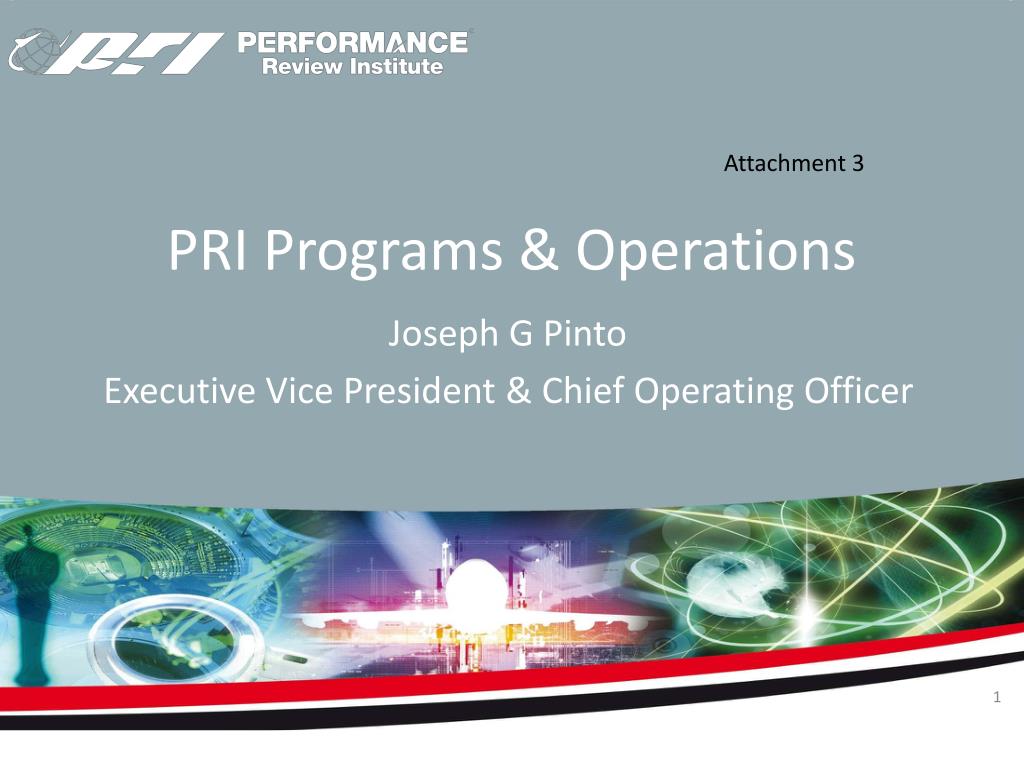 PRI PERFORMANCE Review Institute

Attachment 3

PRI Programs & Operations

Joseph G Pinto

Executive Vice President & Chief Operating Officer

1